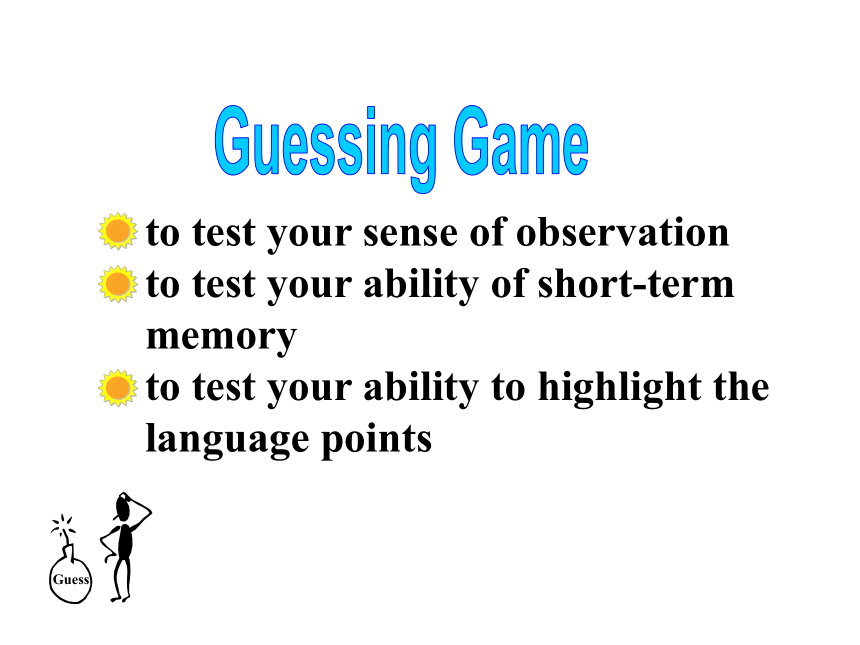 Guessing Game

to test your sense of observation

to test your ability of short-term memory

to test your ability to highlight the language points

Guess